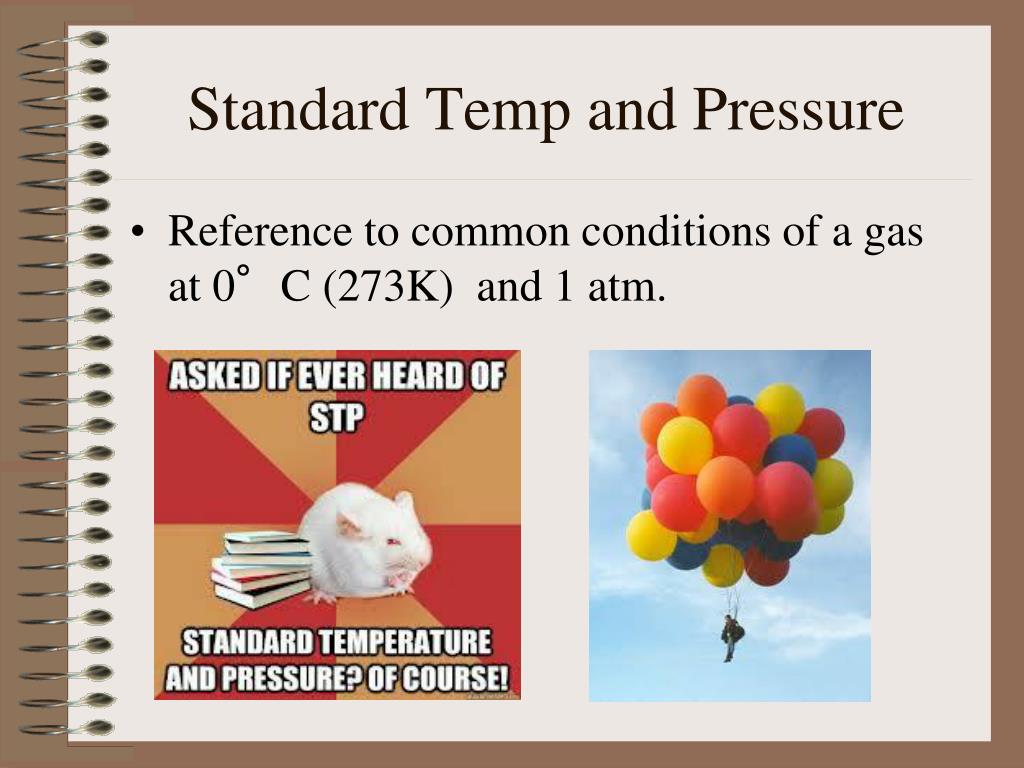 Standard Temp and Pressure

• Reference to common conditions of a gas at 0° C (273K) and 1 atm.

ASKED IF EVER HEARD OF STP

STANDARD TEMPERATURE AND PRESSURE? OF COURSE!